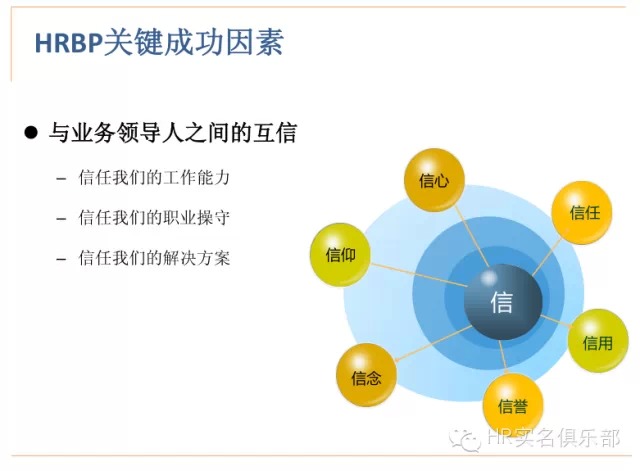 HRBP关键成功因素

● 与业务领导人之间的互信

– 信任我们的工作能力

– 信任我们的职业操守

– 信任我们的解决方案

信心

信任

信仰

信

信用

信念

信誉

HR实名俱乐部